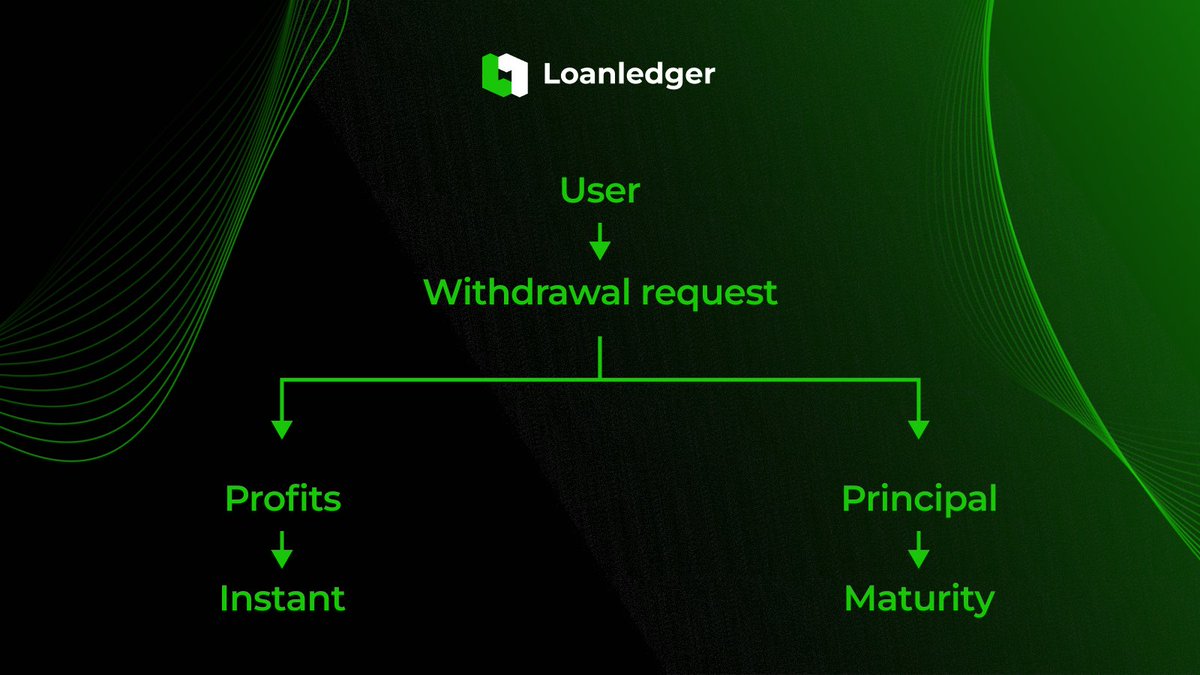 Loanledger

User

Withdrawal request

Profits

Instant

Principal

Maturity